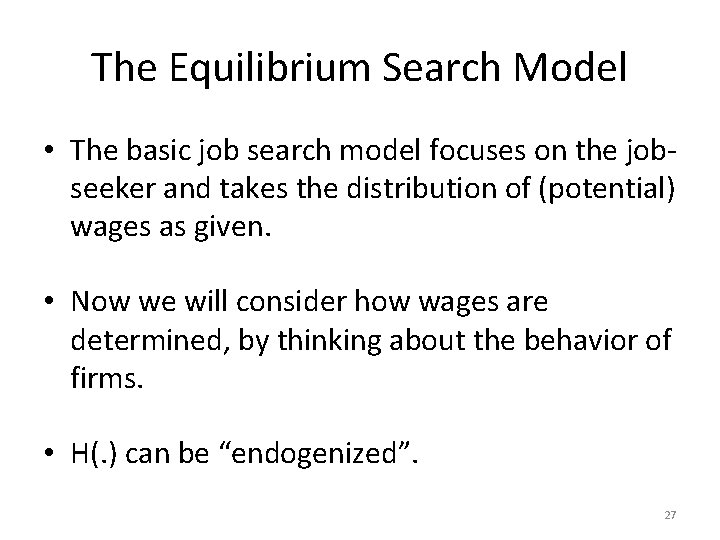 The Equilibrium Search Model

• The basic job search model focuses on the job-seeker and takes the distribution of (potential) wages as given.

• Now we will consider how wages are determined, by thinking about the behavior of firms.

• H(.) can be “endogenized”.

27